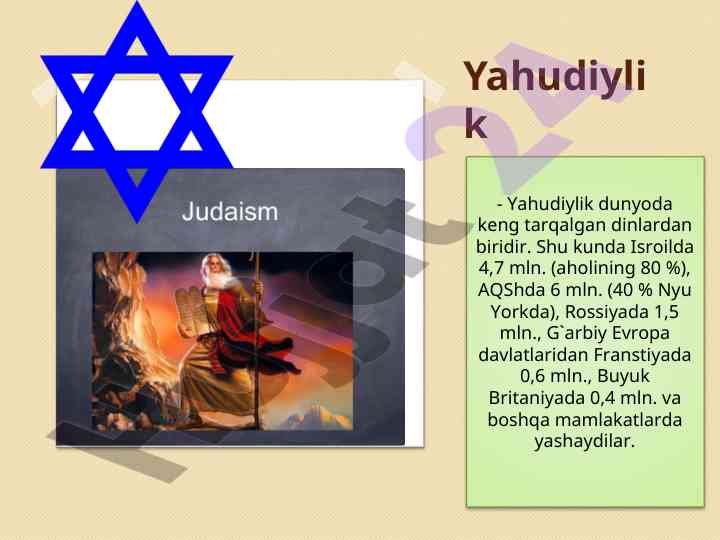 Yahudiylik

Judaism

- Yahudiylik dunyoda keng tarqalgan dinlardan biridir. Shu kunda Isroilda 4,7 mln. (aholining 80 %), AQShda 6 mln. (40 % Nyu Yorkda), Rossiyada 1,5 mln., G`arbiy Evropa davlatlaridan Franstiyada 0,6 mln., Buyuk Britaniyada 0,4 mln. va boshqa mamlakatlarda yashaydilar.